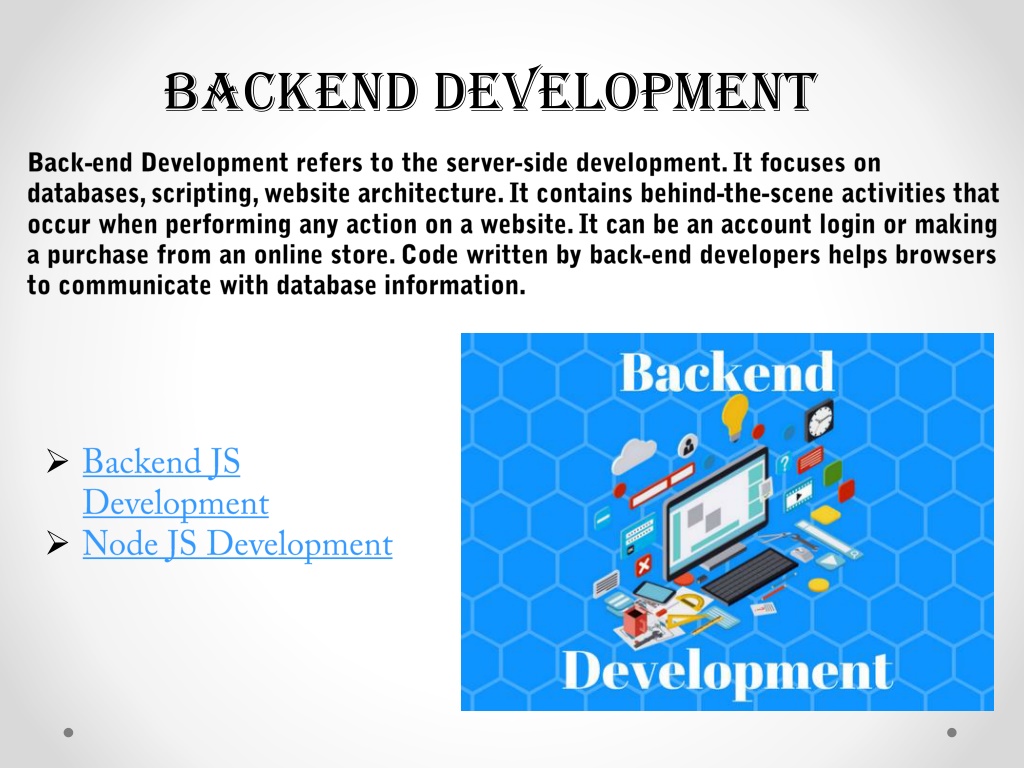 BACKEND DEVELOPMENT

Back-end Development refers to the server-side development. It focuses on databases, scripting, website architecture. It contains behind-the-scene activities that occur when performing any action on a website. It can be an account login or making a purchase from an online store. Code written by back-end developers helps browsers to communicate with database information.

➢ Backend JS Development
➢ Node JS Development

Backend

Development